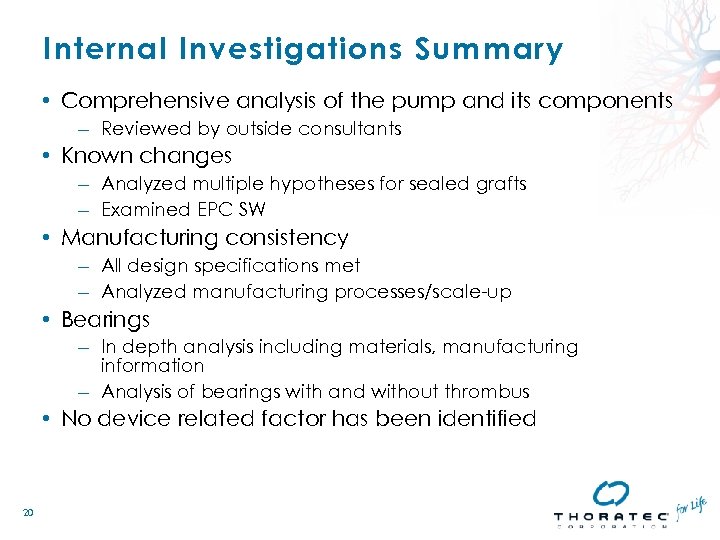 Internal Investigations Summary

• Comprehensive analysis of the pump and its components
– Reviewed by outside consultants

• Known changes
– Analyzed multiple hypotheses for sealed grafts
– Examined EPC SW

• Manufacturing consistency
– All design specifications met
– Analyzed manufacturing processes/scale-up

• Bearings
– In depth analysis including materials, manufacturing information
– Analysis of bearings with and without thrombus

• No device related factor has been identified

20

THORATEC CORPORATION for Life